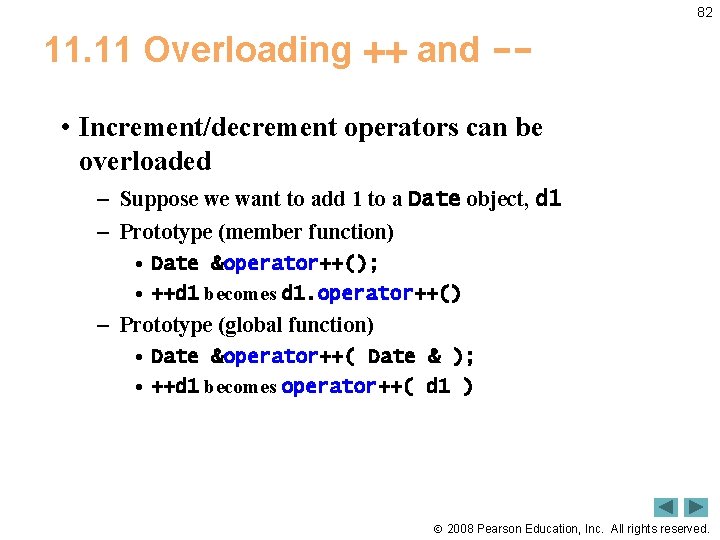 82

11.11 Overloading ++ and --

• Increment/decrement operators can be overloaded
  – Suppose we want to add 1 to a Date object, d1
  – Prototype (member function)
    • Date &operator++();
    • ++d1 becomes d1.operator++()
  – Prototype (global function)
    • Date &operator++( Date & );
    • ++d1 becomes operator++( d1 )

© 2008 Pearson Education, Inc. All rights reserved.